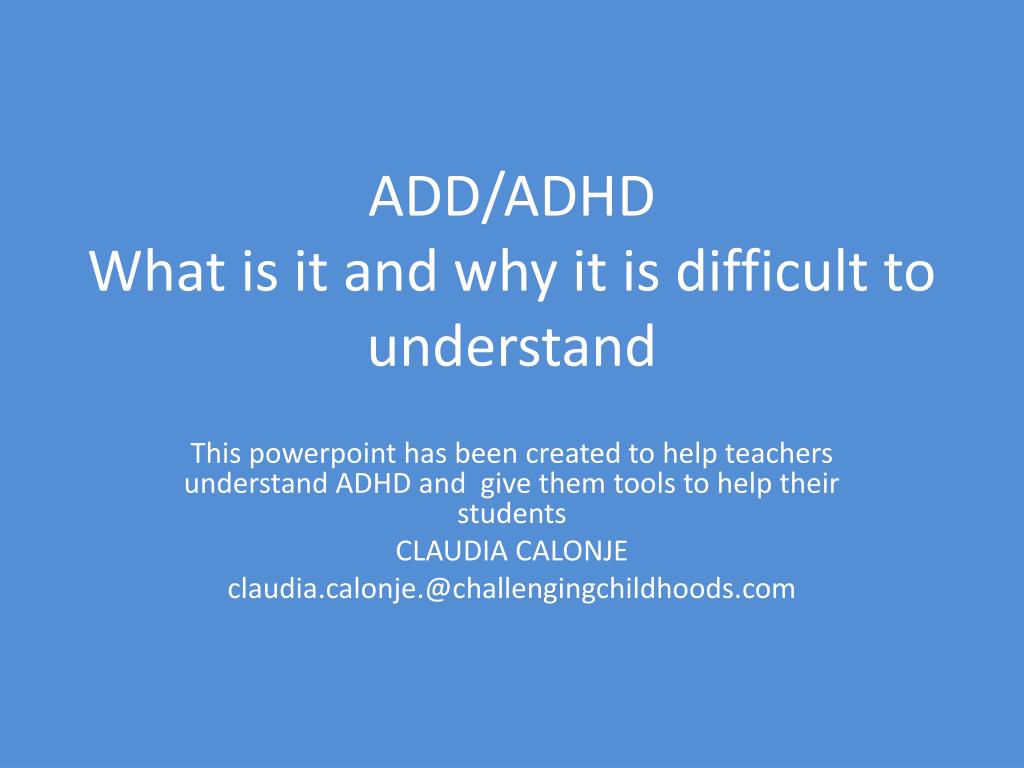 ADD/ADHD
What is it and why it is difficult to understand

This powerpoint has been created to help teachers understand ADHD and give them tools to help their students

CLAUDIA CALONJE

claudia.calonje.@challengingchildhoods.com